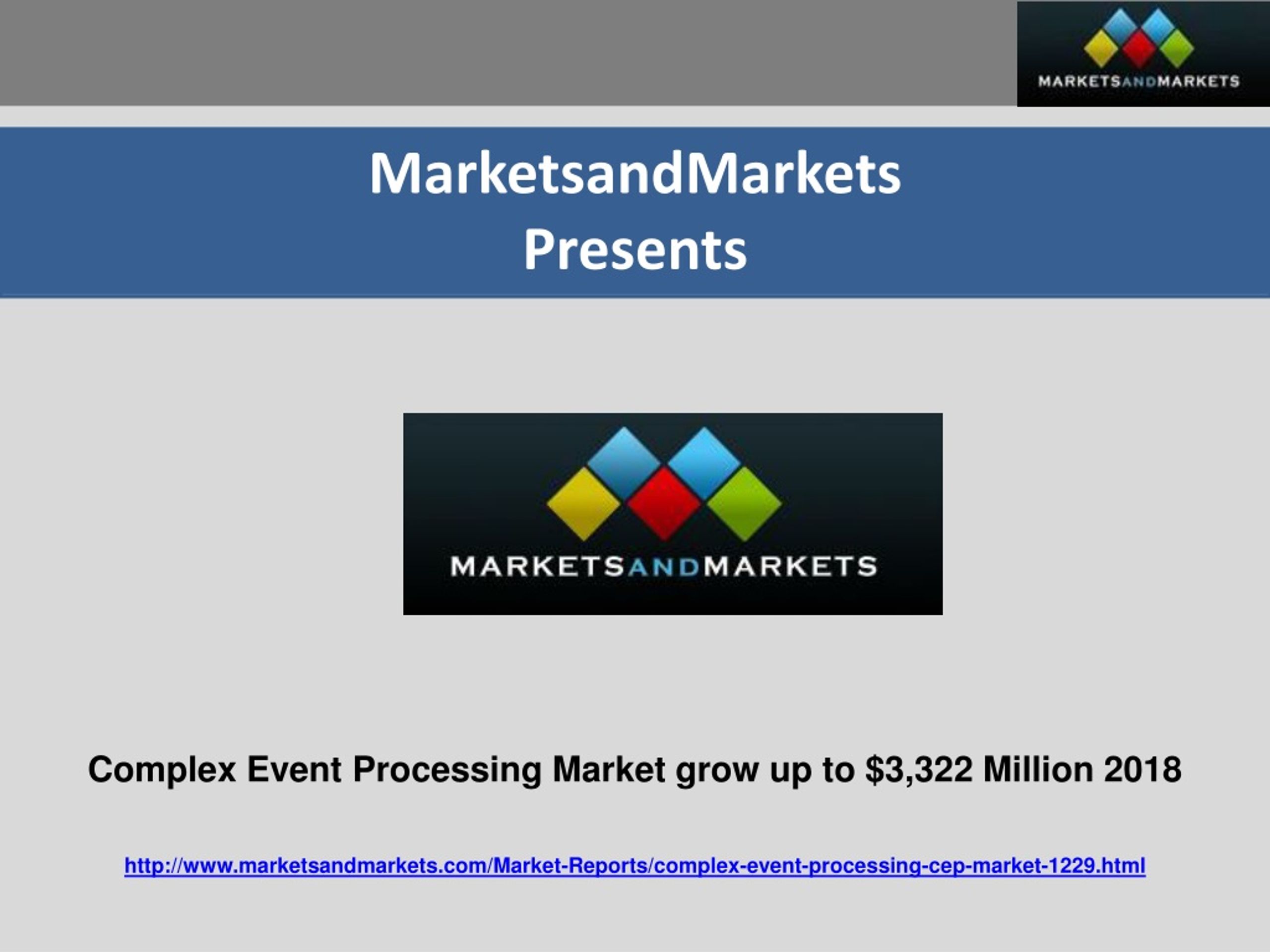 MARKETSANDMARKETS

MarketsandMarkets
Presents

MARKETSANDMARKETS

Complex Event Processing Market grow up to \$3,322 Million 2018

http://www.marketsandmarkets.com/Market-Reports/complex-event-processing-cep-market-1229.html